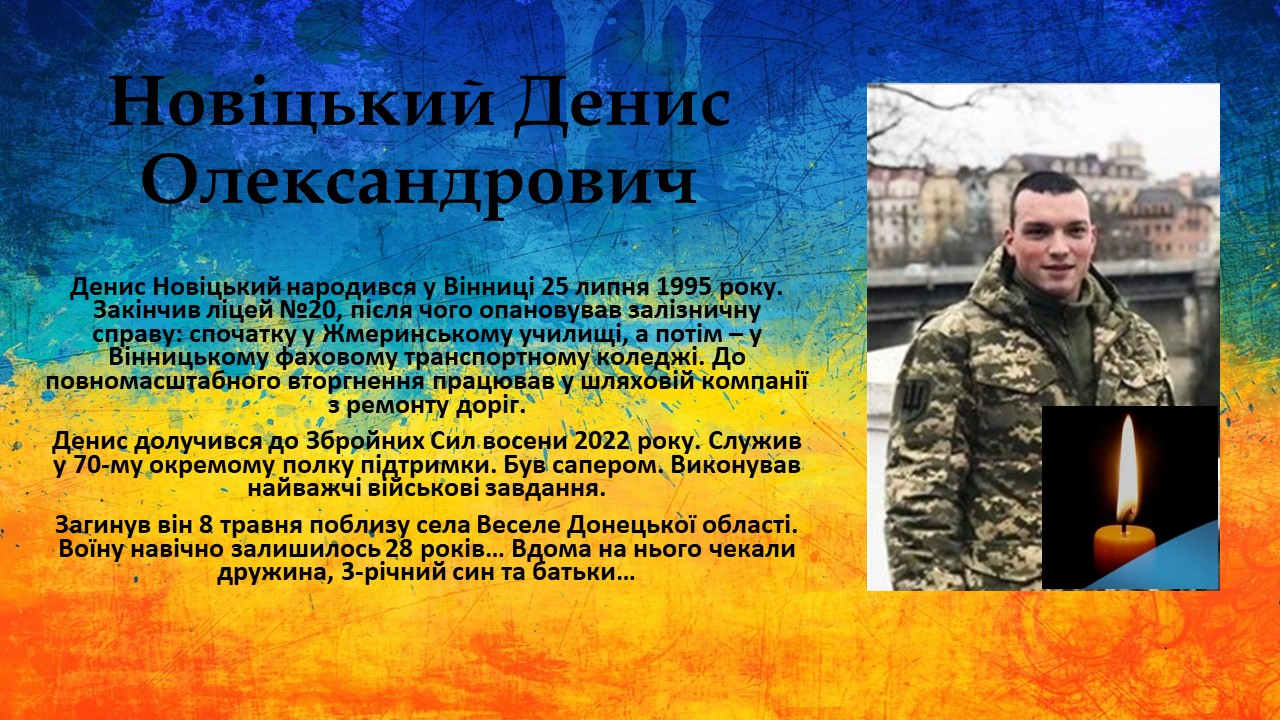 Новіцький Денис Олександрович

Денис Новіцький народився у Вінниці 25 липня 1995 року. Закінчив ліцей №20, після чого опановував залізничну справу: спочатку у Жмеринському училищі, а потім – у Вінницькому фаховому транспортному коледжі. До повномасштабного вторгнення працював у шляховій компанії з ремонту доріг.

Денис долучився до Збройних Сил восени 2022 року. Служив у 70-му окремому полку підтримки. Був сапером. Виконував найважчі військові завдання.

Загинув він 8 травня поблизу села Веселе Донецької області. Воїну навічно залишилось 28 років… Вдома на нього чекали дружина, 3-річний син та батьки…